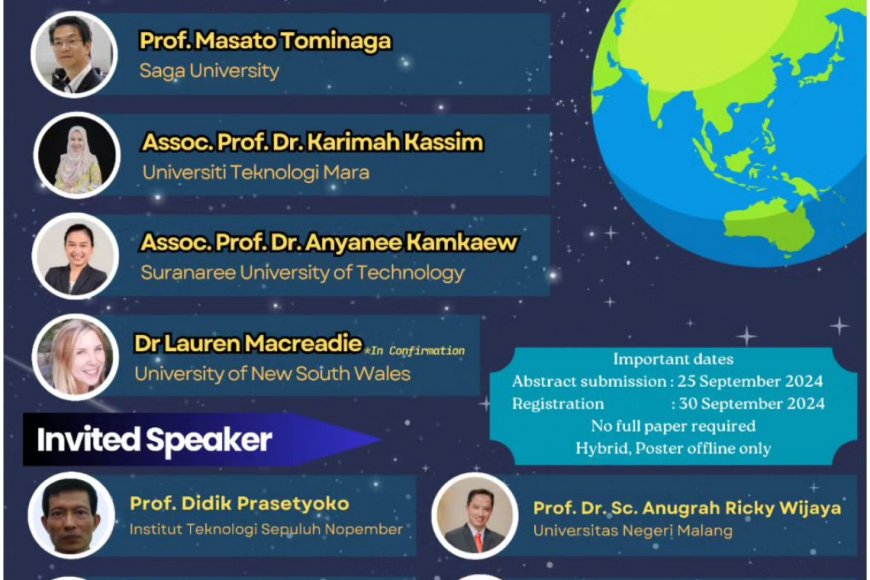 Prof. Masato Tominaga
Saga University

Assoc. Prof. Dr. Karimah Kassim
Universiti Teknologi Mara

Assoc. Prof. Dr. Anyanee Kamkaew
Suranaree University of Technology

Dr Lauren Macreadie *In Confirmation
University of New South Wales

Important dates
Abstract submission : 25 September 2024
Registration : 30 September 2024
No full paper required
Hybrid, Poster offline only

Invited Speaker

Prof. Didik Prasetyoko
Institut Teknologi Sepuluh Nopember

Prof. Dr. Sc. Anugrah Ricky Wijaya
Universitas Negeri Malang